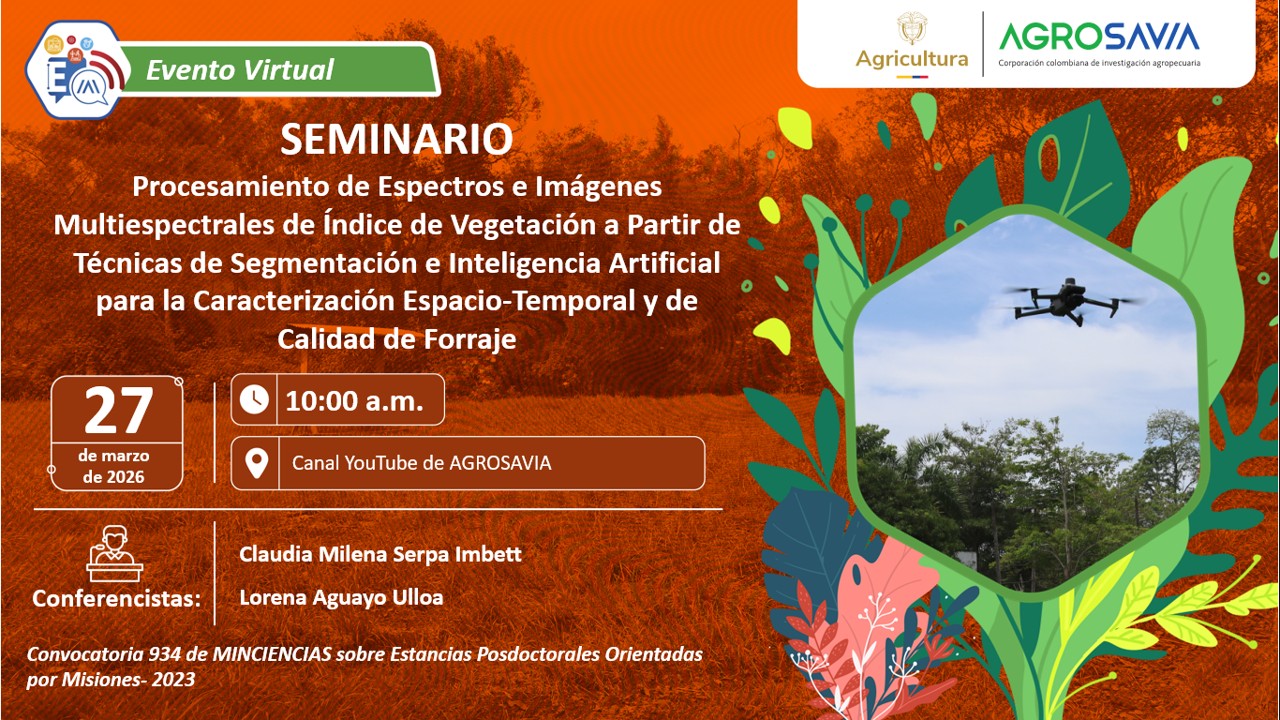 Evento Virtual

Agricultura

AGROSAVIA
Corporación colombiana de investigación agropecuaria

SEMINARIO

Procesamiento de Espectros e Imágenes Multiespectrales de Índice de Vegetación a Partir de Técnicas de Segmentación e Inteligencia Artificial para la Caracterización Espacio-Temporal y de Calidad de Forraje

27
de marzo de 2026

10:00 a.m.

Canal YouTube de AGROSAVIA

Conferencistas:

Claudia Milena Serpa Imbett

Lorena Aguayo Ulloa

Convocatoria 934 de MINCIENCIAS sobre Estancias Posdoctorales Orientadas por Misiones- 2023